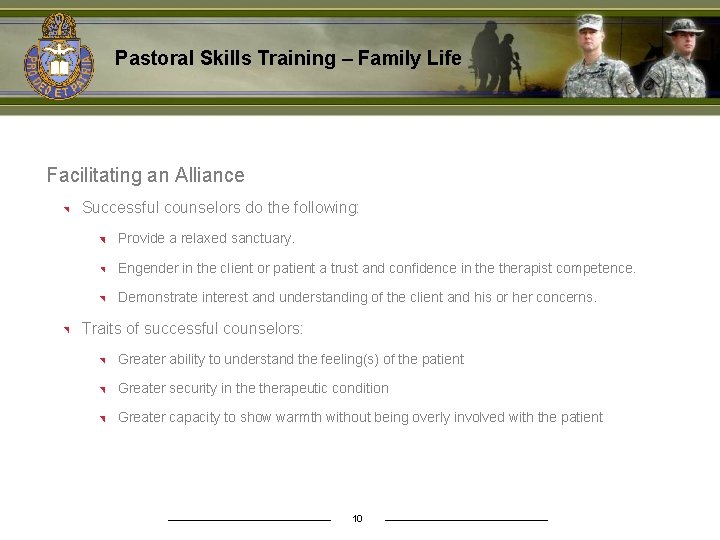 PRO DEO ET PATRIA

Pastoral Skills Training – Family Life

Facilitating an Alliance

Successful counselors do the following:

Provide a relaxed sanctuary.

Engender in the client or patient a trust and confidence in the therapist competence.

Demonstrate interest and understanding of the client and his or her concerns.

Traits of successful counselors:

Greater ability to understand the feeling(s) of the patient

Greater security in the therapeutic condition

Greater capacity to show warmth without being overly involved with the patient

10